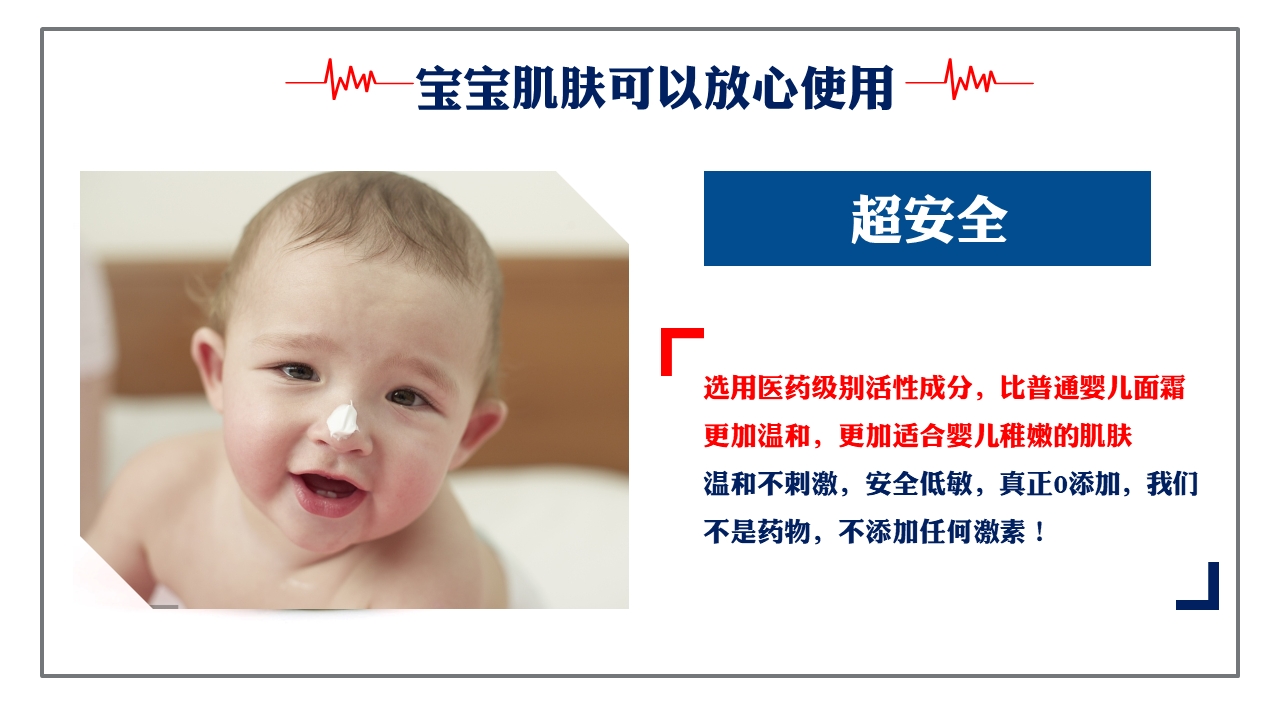 宝宝肌肤可以放心使用

超安全

选用医药级别活性成分，比普通婴儿面霜更加温和，更加适合婴儿稚嫩的肌肤

温和不刺激，安全低敏，真正0添加，我们不是药物，不添加任何激素！